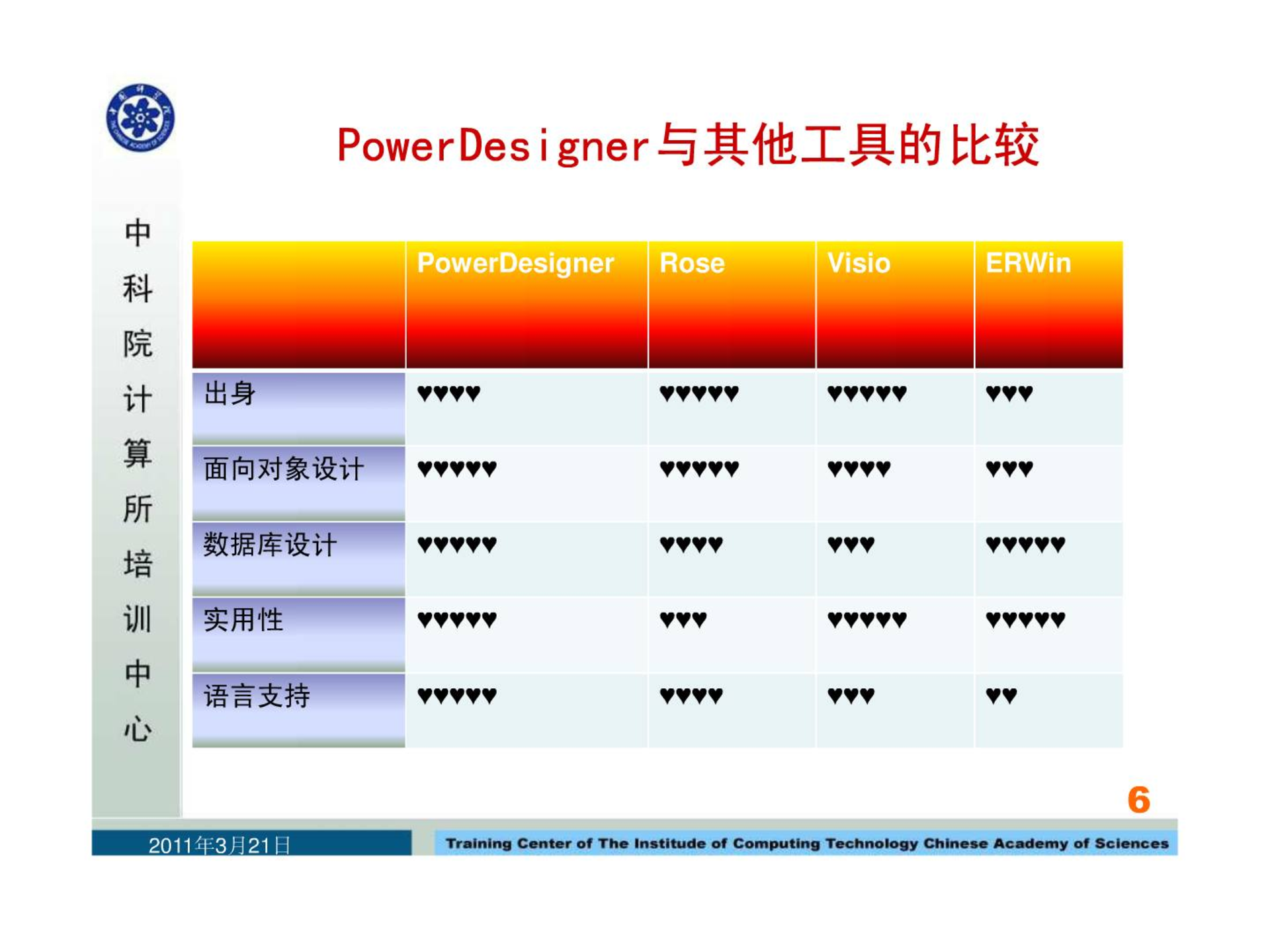 PowerDesigner与其他工具的比较

中科院计算所培训中心

| | PowerDesigner | Rose | Visio | ERWin |
|---|---|---|---|---|
| 出身 | ♥♥♥♥ | ♥♥♥♥♥ | ♥♥♥♥♥ | ♥♥♥ |
| 面向对象设计 | ♥♥♥♥♥ | ♥♥♥♥♥ | ♥♥♥♥ | ♥♥♥ |
| 数据库设计 | ♥♥♥♥♥ | ♥♥♥♥ | ♥♥♥ | ♥♥♥♥♥ |
| 实用性 | ♥♥♥♥♥ | ♥♥♥ | ♥♥♥♥♥ | ♥♥♥♥♥ |
| 语言支持 | ♥♥♥♥♥ | ♥♥♥♥ | ♥♥♥ | ♥♥ |

6

2011年3月21日

Training Center of The Institude of Computing Technology Chinese Academy of Sciences